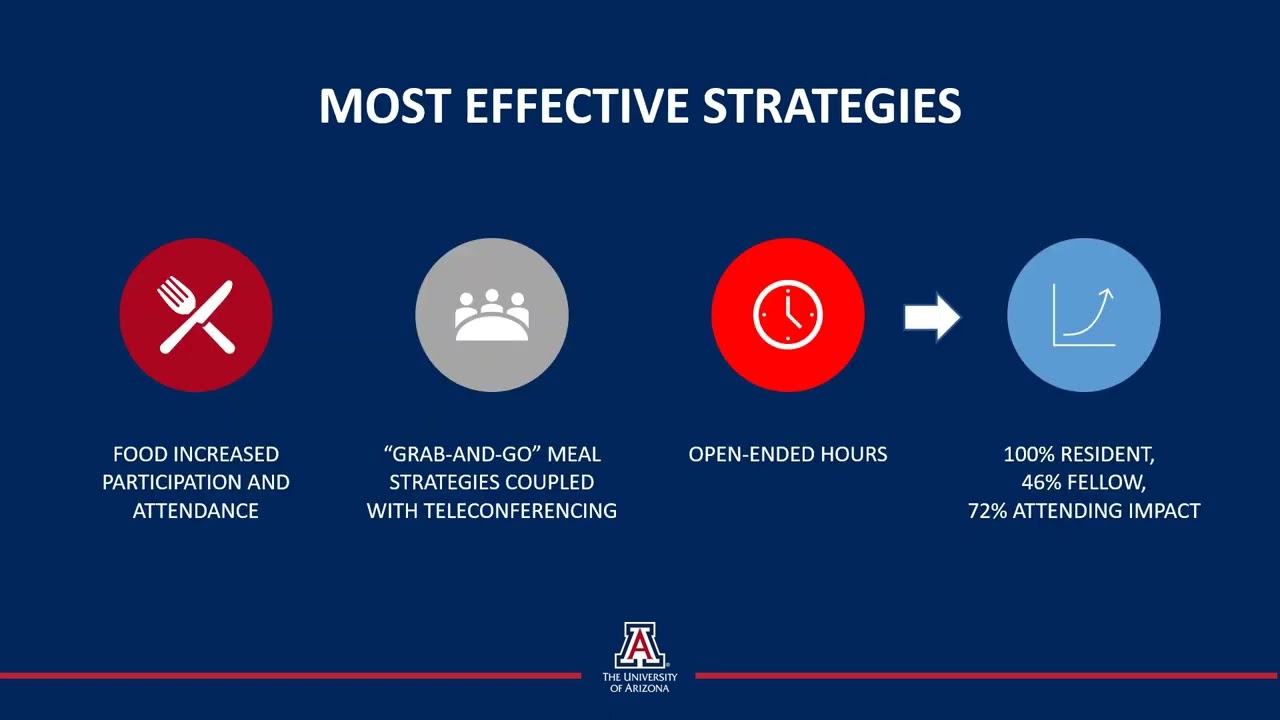 MOST EFFECTIVE STRATEGIES

FOOD INCREASED PARTICIPATION AND ATTENDANCE

“GRAB-AND-GO” MEAL STRATEGIES COUPLED WITH TELECONFERENCING

OPEN-ENDED HOURS

100% RESIDENT, 46% FELLOW, 72% ATTENDING IMPACT

A

THE UNIVERSITY OF ARIZONA